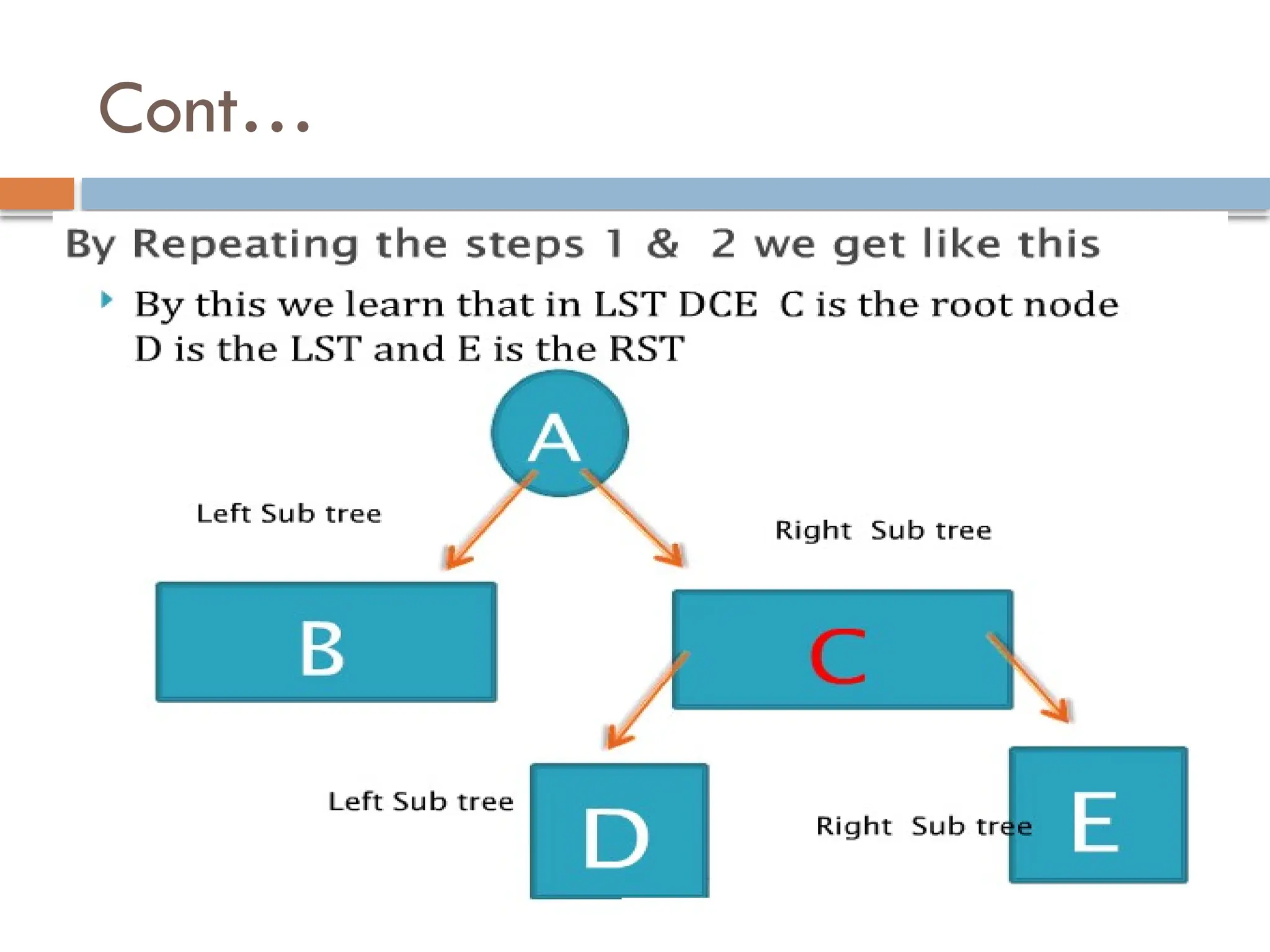 Cont…

By Repeating the steps 1 & 2 we get like this

By this we learn that in LST DCE C is the root node D is the LST and E is the RST

A

Left Sub tree

Right Sub tree

B

C

Left Sub tree

D

Right Sub tree

E